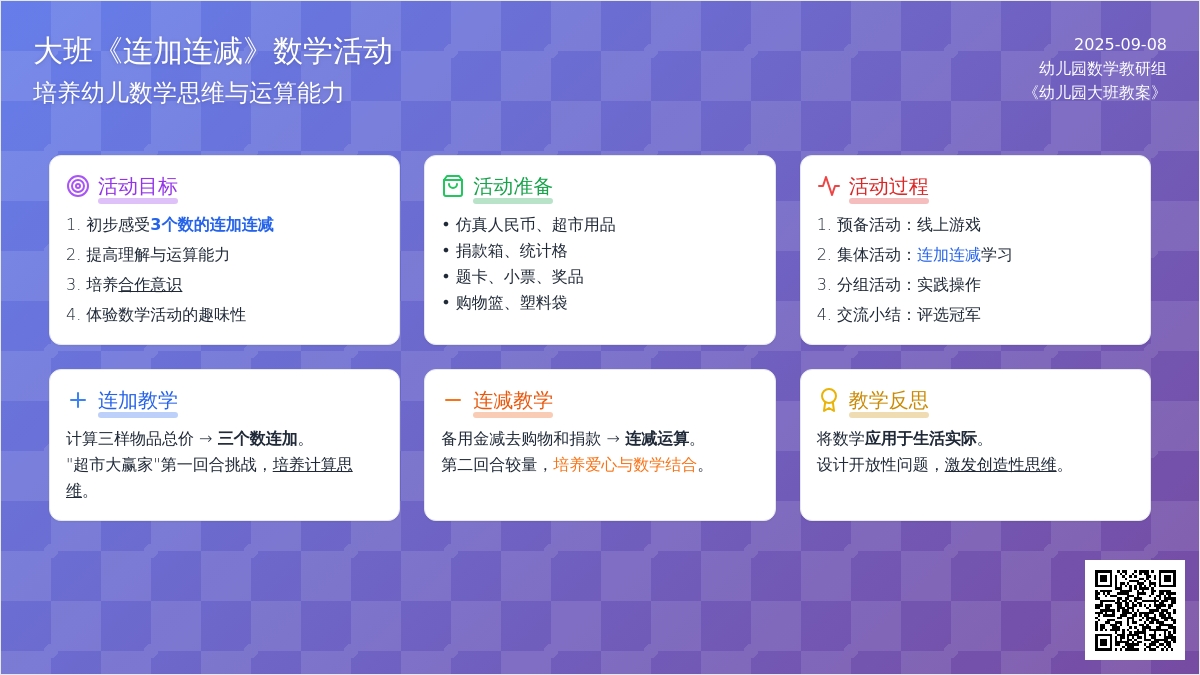 大班《连加连减》数学活动
培养幼儿数学思维与运算能力

2025-09-08
幼儿园数学教研组
《幼儿园大班教案》

活动目标
1. 初步感受3个数的连加连减
2. 提高理解与运算能力
3. 培养合作意识
4. 体验数学活动的趣味性

活动准备
• 仿真人民币、超市用品
• 捐款箱、统计格
• 题卡、小票、奖品
• 购物篮、塑料袋

活动过程
1. 预备活动：线上游戏
2. 集体活动：连加连减学习
3. 分组活动：实践操作
4. 交流小结：评选冠军

连加教学
计算三样物品总价 → 三个数连加。
"超市大赢家"第一回合挑战，培养计算思维。

连减教学
备用金减去购物和捐款 → 连减运算。
第二回合较量，培养爱心与数学结合。

教学反思
将数学应用于生活实际。
设计开放性问题，激发创造性思维。